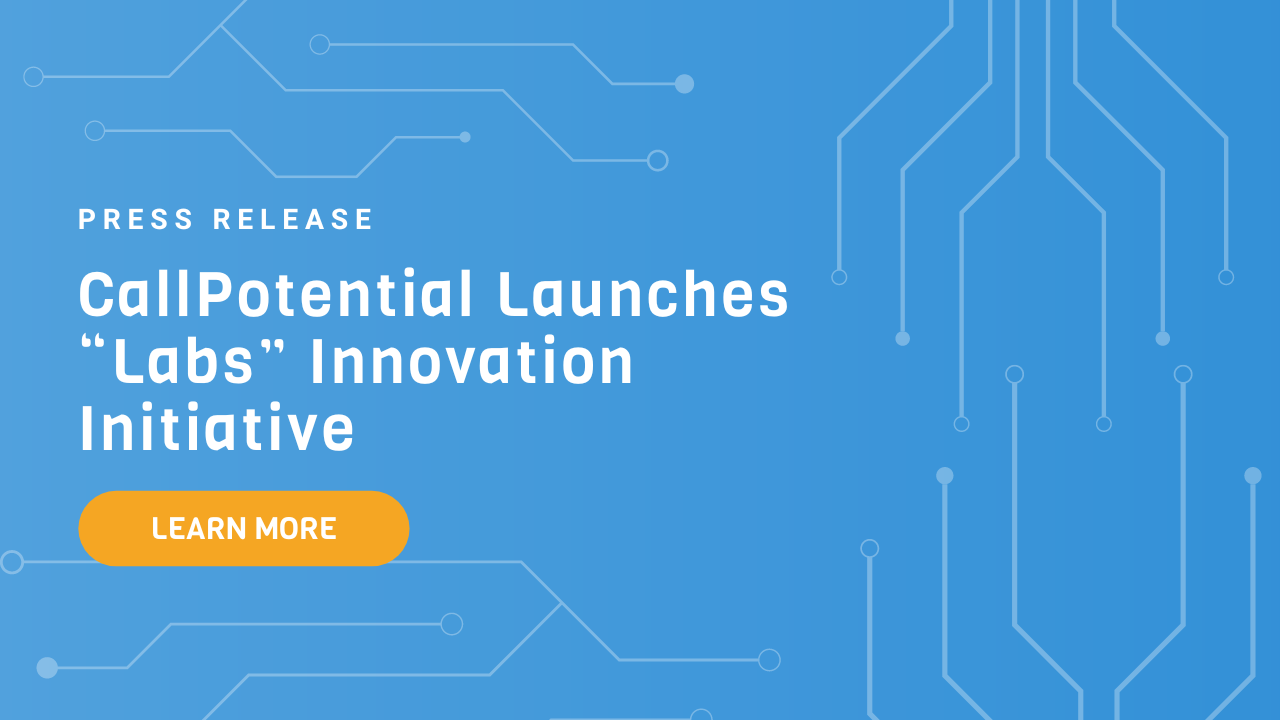 PRESS RELEASE

CallPotential Launches “Labs” Innovation Initiative

LEARN MORE